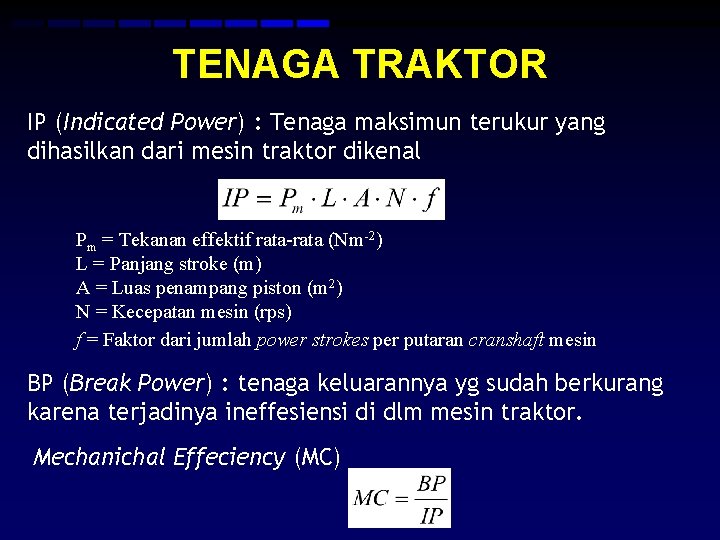 TENAGA TRAKTOR

IP (Indicated Power) : Tenaga maksimun terukur yang dihasilkan dari mesin traktor dikenal

$IP = P_m \cdot L \cdot A \cdot N \cdot f$

$P_m$ = Tekanan effektif rata-rata ($Nm^{-2}$)
L = Panjang stroke (m)
A = Luas penampang piston ($m^2$)
N = Kecepatan mesin (rps)
$f$ = Faktor dari jumlah power strokes per putaran cranshaft mesin

BP (Break Power) : tenaga keluarannya yg sudah berkurang karena terjadinya ineffesiensi di dlm mesin traktor.

Mechanichal Effeciency (MC)

$MC = \frac{BP}{IP}$